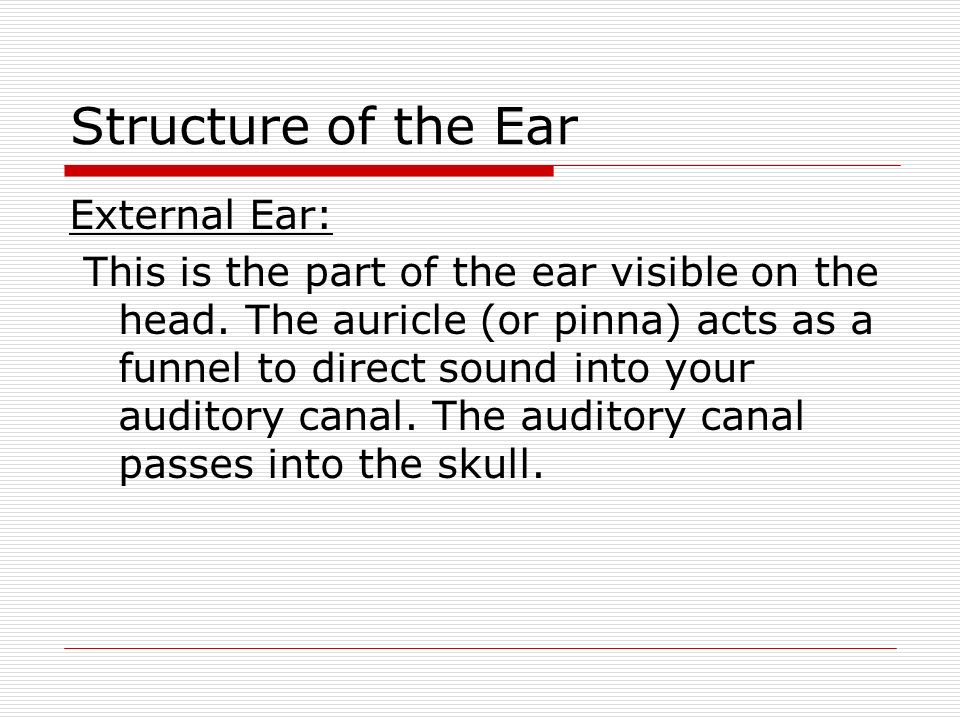 Structure of the Ear

External Ear:

This is the part of the ear visible on the head. The auricle (or pinna) acts as a funnel to direct sound into your auditory canal. The auditory canal passes into the skull.